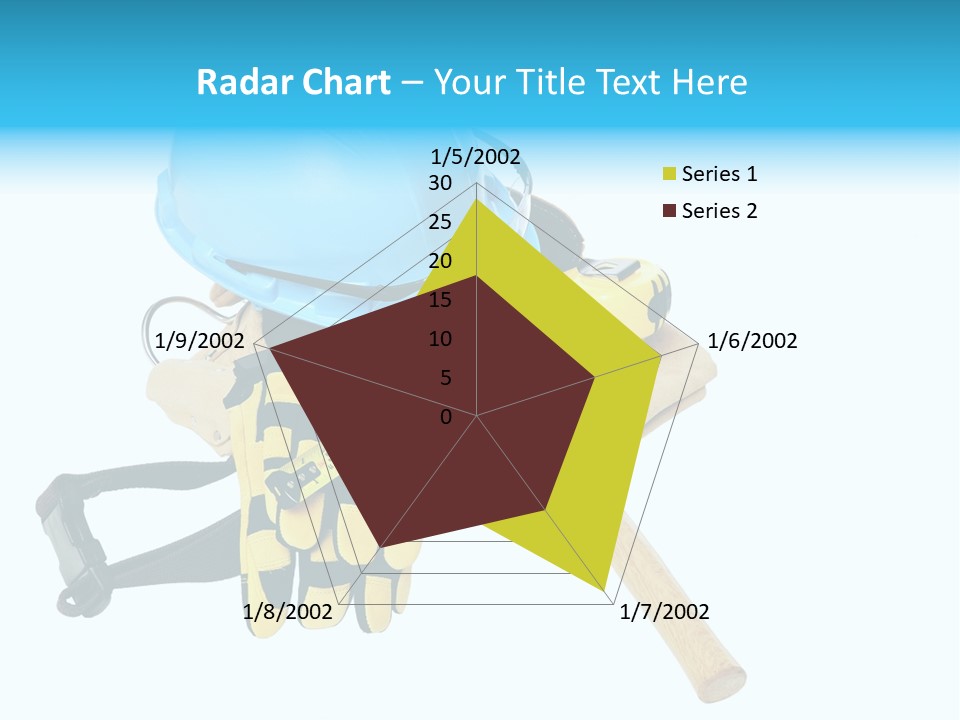 Radar Chart – Your Title Text Here

1/5/2002
30
25
20
15
10
5
0
1/6/2002
1/7/2002
1/8/2002
1/9/2002

Series 1
Series 2